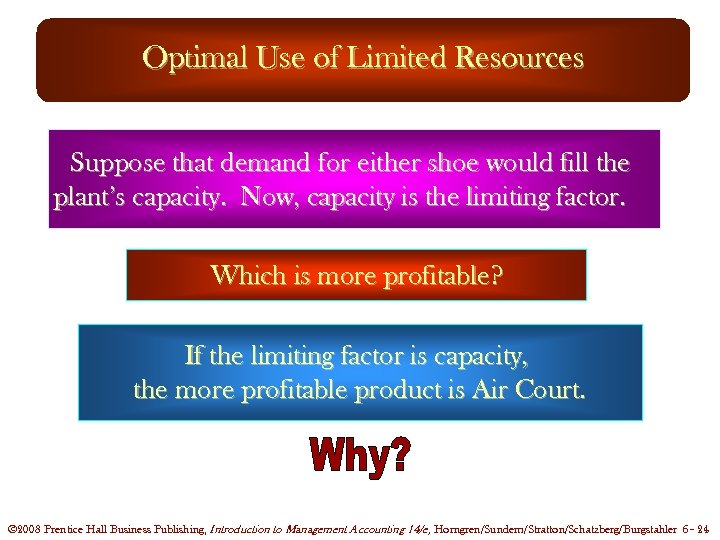 Optimal Use of Limited Resources

Suppose that demand for either shoe would fill the plant's capacity. Now, capacity is the limiting factor.

Which is more profitable?

If the limiting factor is capacity,
the more profitable product is Air Court.

Why?

©2008 Prentice Hall Business Publishing, Introduction to Management Accounting 14/e, Horngren/Sundem/Stratton/Schatzberg/Burgstahler 6 - 24